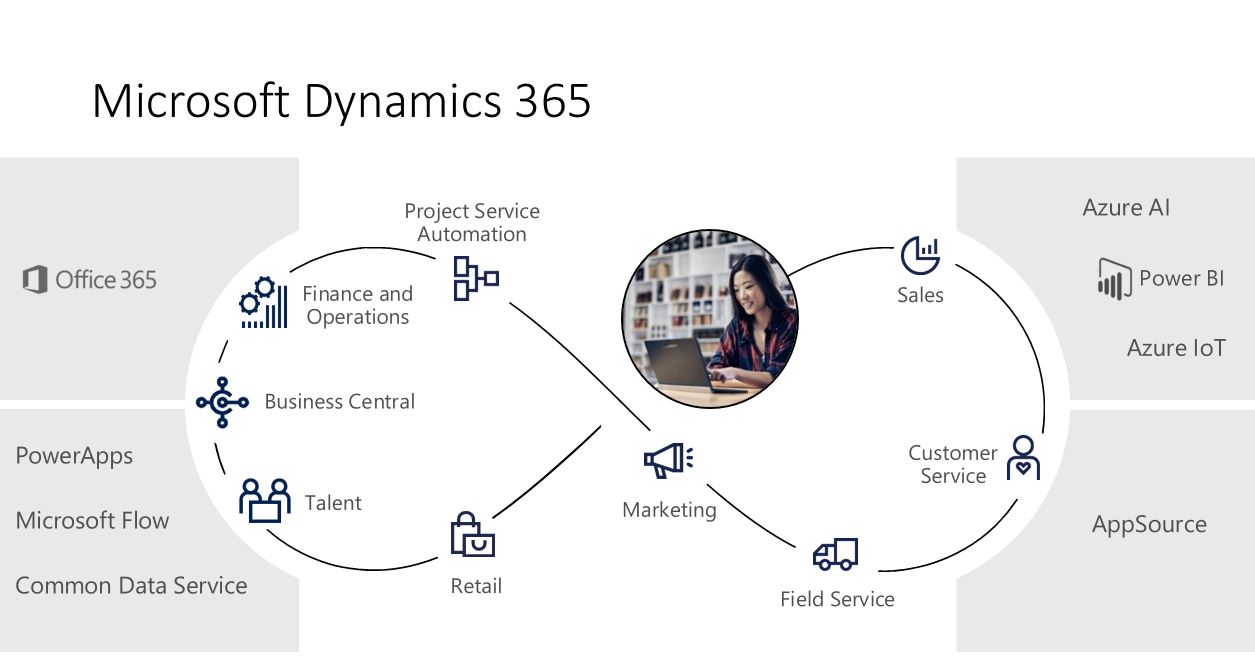 Microsoft Dynamics 365

Office 365

PowerApps

Microsoft Flow

Common Data Service

Project Service Automation

Finance and Operations

Business Central

Talent

Retail

Marketing

Sales

Customer Service

Field Service

Azure AI

Power BI

Azure IoT

AppSource